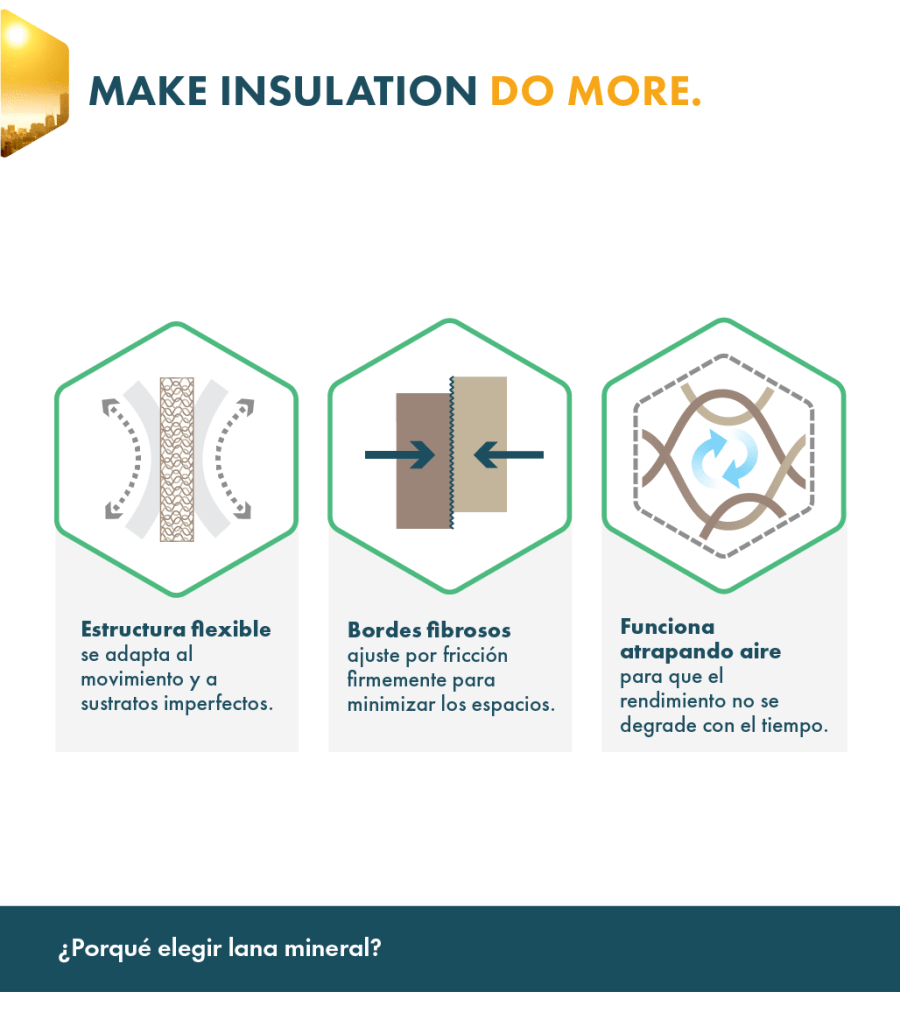 MAKE INSULATION DO MORE.

Estructura flexible se adapta al movimiento y a sustratos imperfectos.

Bordes fibrosos ajuste por fricción firmemente para minimizar los espacios.

Funciona atrapando aire para que el rendimiento no se degrade con el tiempo.

¿Porqué elegir lana mineral?